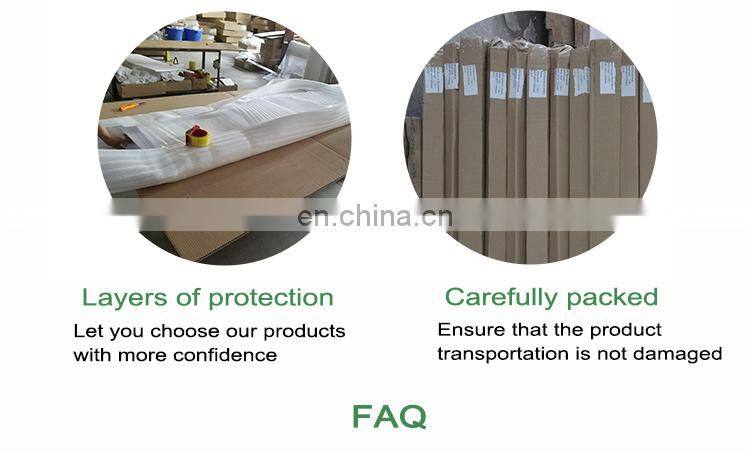 en.china.cn

Layers of protection
Let you choose our products with more confidence

Carefully packed
Ensure that the product transportation is not damaged

FAQ